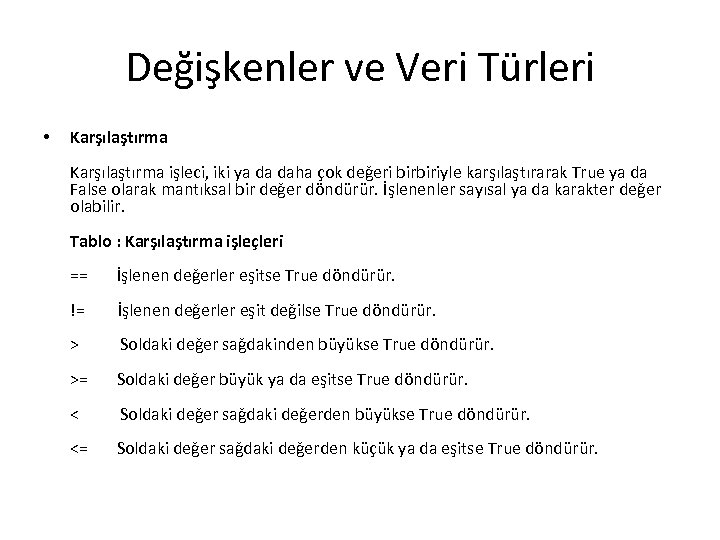 Değişkenler ve Veri Türleri

• Karşılaştırma

Karşılaştırma işleci, iki ya da daha çok değeri birbiriyle karşılaştırarak True ya da False olarak mantıksal bir değer döndürür. İşlenenler sayısal ya da karakter değer olabilir.

Tablo : Karşılaştırma işleçleri

== İşlenen değerler eşitse True döndürür.

!= İşlenen değerler eşit değilse True döndürür.

> Soldaki değer sağdakinden büyükse True döndürür.

>= Soldaki değer büyük ya da eşitse True döndürür.

< Soldaki değer sağdaki değerden büyükse True döndürür.

<= Soldaki değer sağdaki değerden küçük ya da eşitse True döndürür.